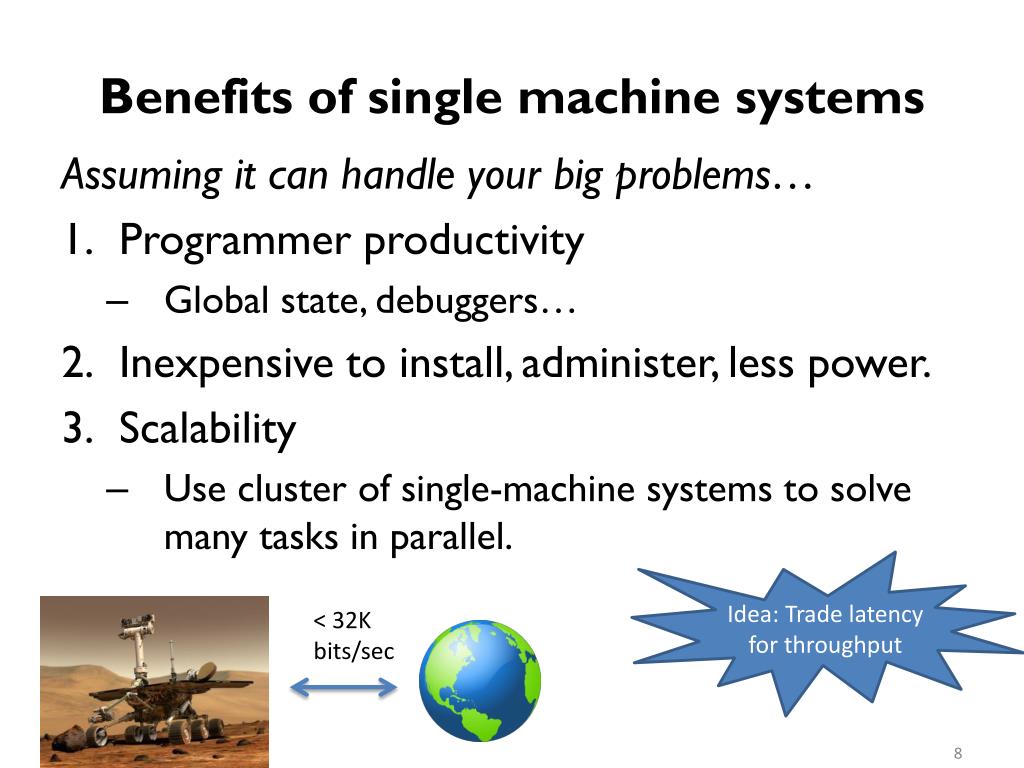 Benefits of single machine systems

Assuming it can handle your big problems…

1. Programmer productivity
– Global state, debuggers…
2. Inexpensive to install, administer, less power.
3. Scalability
– Use cluster of single-machine systems to solve many tasks in parallel.

< 32K bits/sec

Idea: Trade latency for throughput

8